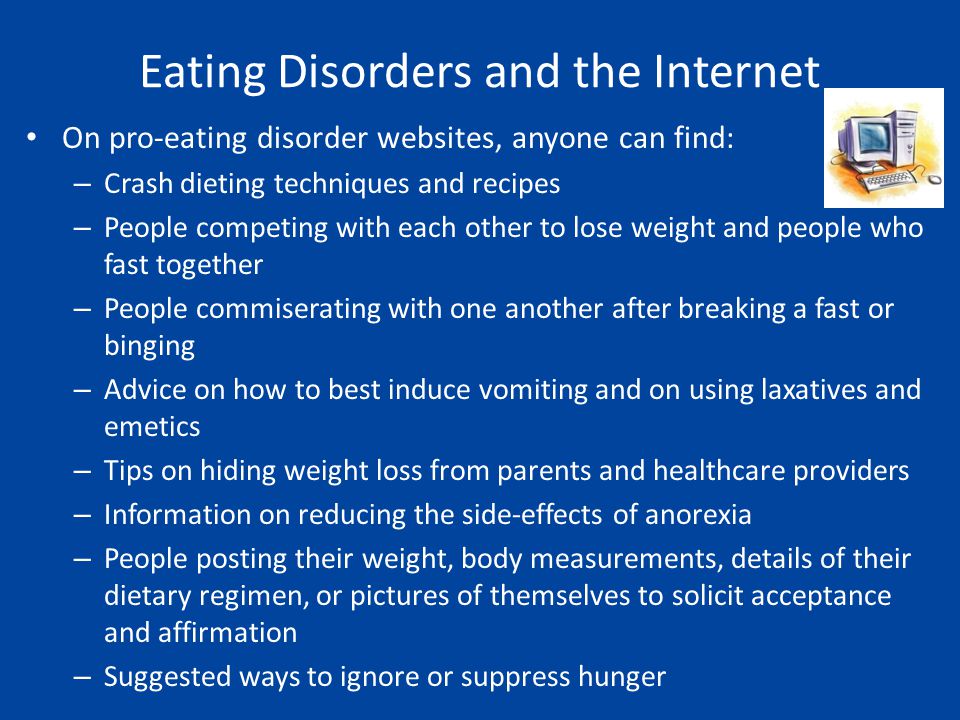 Eating Disorders and the Internet

• On pro-eating disorder websites, anyone can find:
– Crash dieting techniques and recipes
– People competing with each other to lose weight and people who fast together
– People commiserating with one another after breaking a fast or binging
– Advice on how to best induce vomiting and on using laxatives and emetics
– Tips on hiding weight loss from parents and healthcare providers
– Information on reducing the side-effects of anorexia
– People posting their weight, body measurements, details of their dietary regimen, or pictures of themselves to solicit acceptance and affirmation
– Suggested ways to ignore or suppress hunger